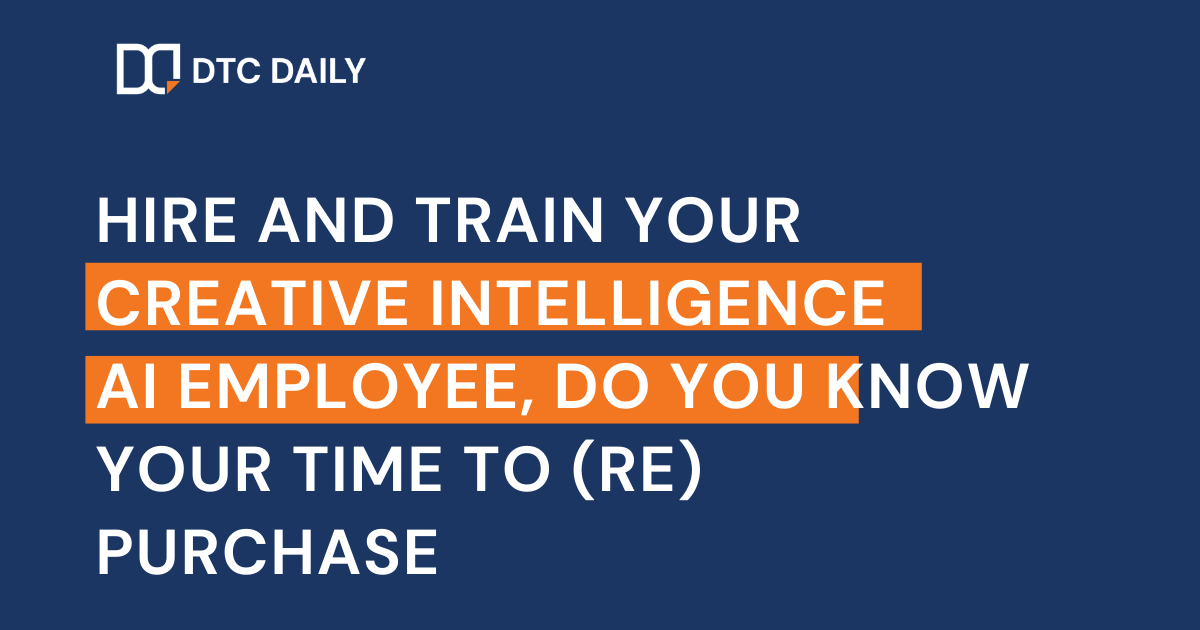 DTC DAILY

HIRE AND TRAIN YOUR CREATIVE INTELLIGENCE AI EMPLOYEE, DO YOU KNOW YOUR TIME TO (RE) PURCHASE